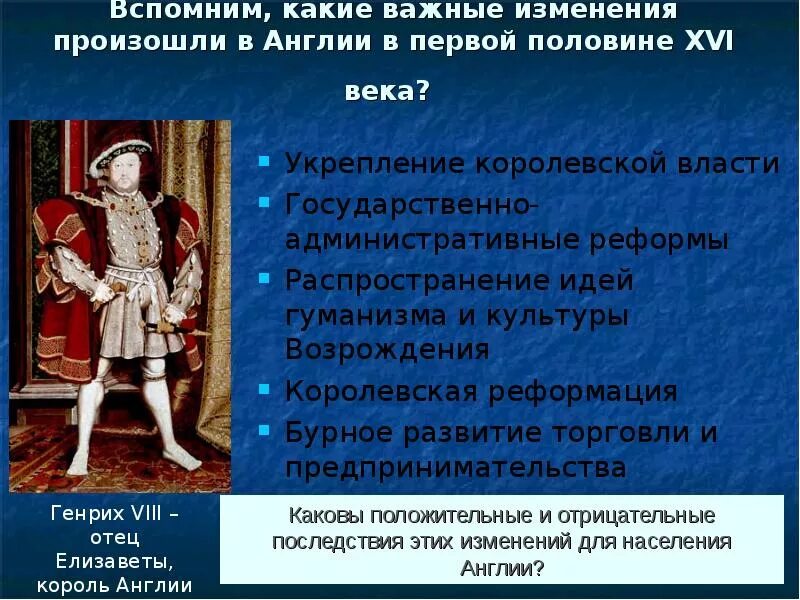 Вспомним, какие важные изменения произошли в Англии в первой половине XVI века?

- Укрепление королевской власти
- Государственно-административные реформы
- Распространение идей гуманизма и культуры Возрождения
- Королевская реформация
- Бурное развитие торговли и предпринимательства

Генрих VIII – отец Елизаветы, король Англии

Каковы положительные и отрицательные последствия этих изменений для населения Англии?